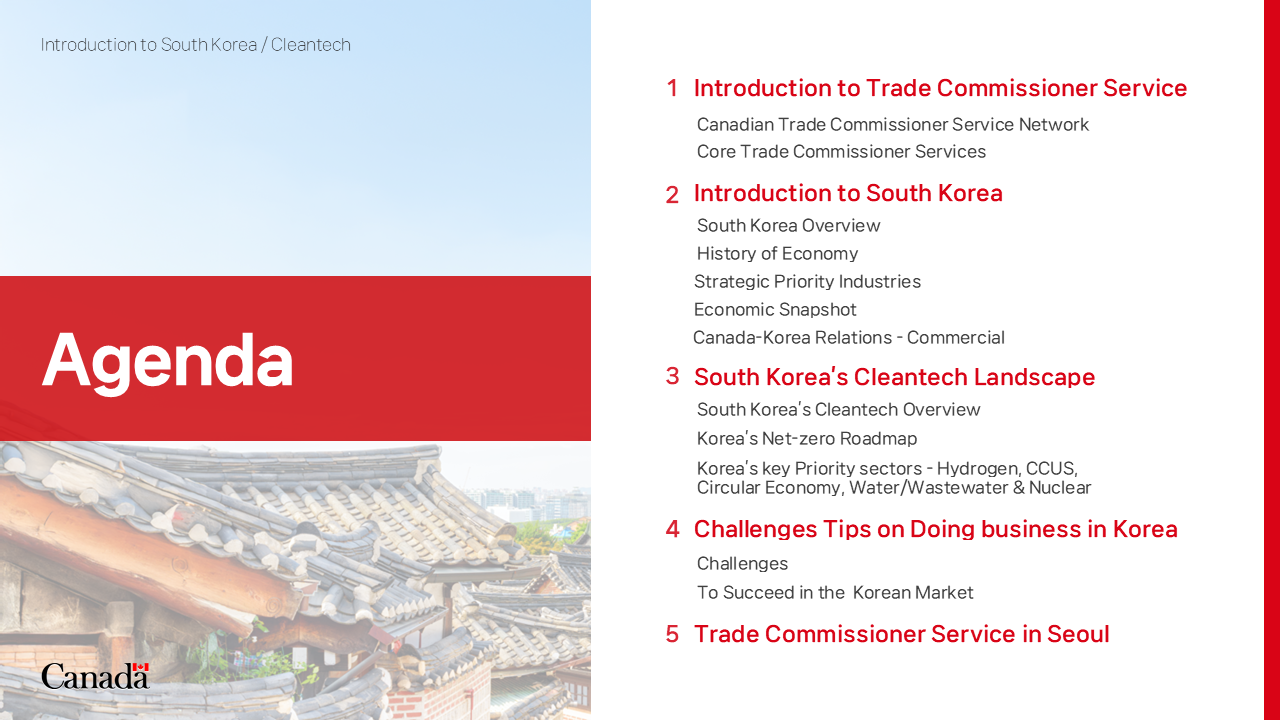 Introduction to South Korea / Cleantech

Agenda

Canada

1 Introduction to Trade Commissioner Service

Canadian Trade Commissioner Service Network
Core Trade Commissioner Services

2 Introduction to South Korea

South Korea Overview
History of Economy
Strategic Priority Industries
Economic Snapshot
Canada-Korea Relations - Commercial

3 South Korea's Cleantech Landscape

South Korea's Cleantech Overview
Korea's Net-zero Roadmap
Korea's key Priority sectors - Hydrogen, CCUS, Circular Economy, Water/Wastewater & Nuclear

4 Challenges Tips on Doing business in Korea

Challenges
To Succeed in the Korean Market

5 Trade Commissioner Service in Seoul